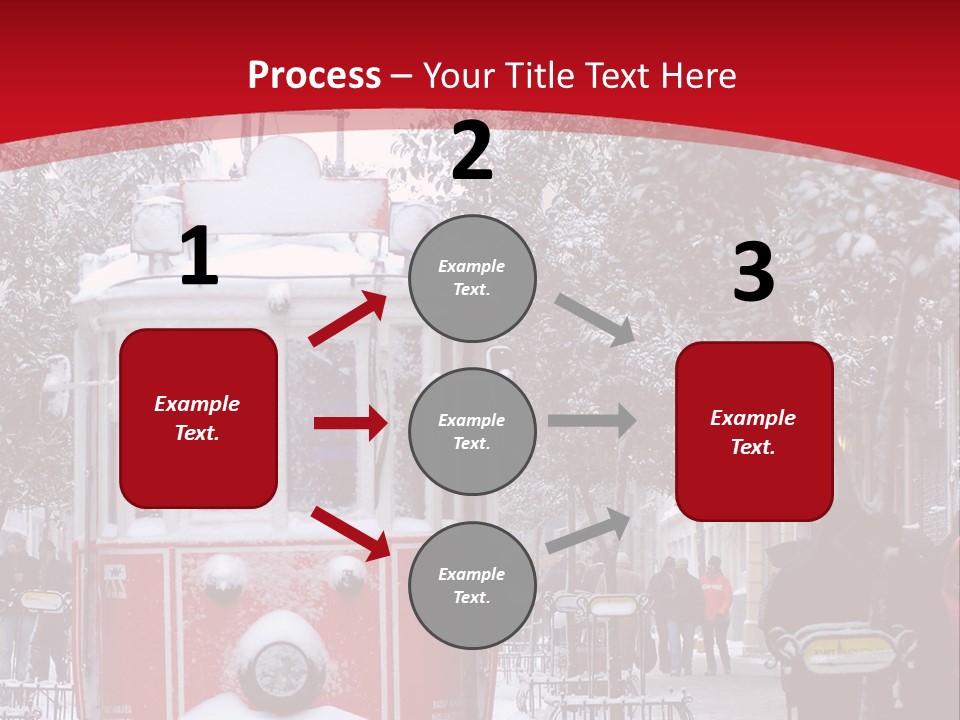 Process – Your Title Text Here

1

Example Text.

2

Example Text.

Example Text.

Example Text.

3

Example Text.